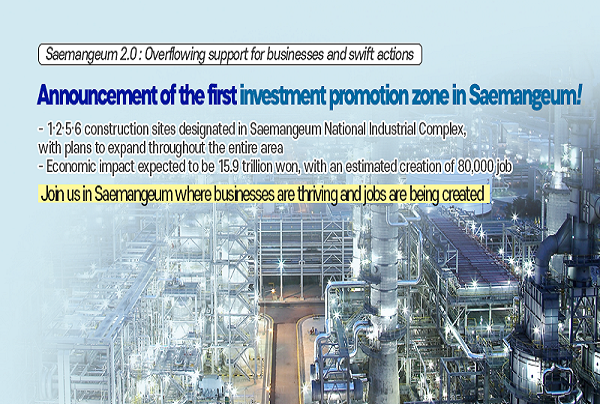 Saemangeum 2.0 : Overflowing support for businesses and swift actions

Announcement of the first investment promotion zone in Saemangeum!

- 1·2·5·6 construction sites designated in Saemangeum National Industrial Complex, with plans to expand throughout the entire area
- Economic impact expected to be 15.9 trillion won, with an estimated creation of 80,000 job

Join us in Saemangeum where businesses are thriving and jobs are being created